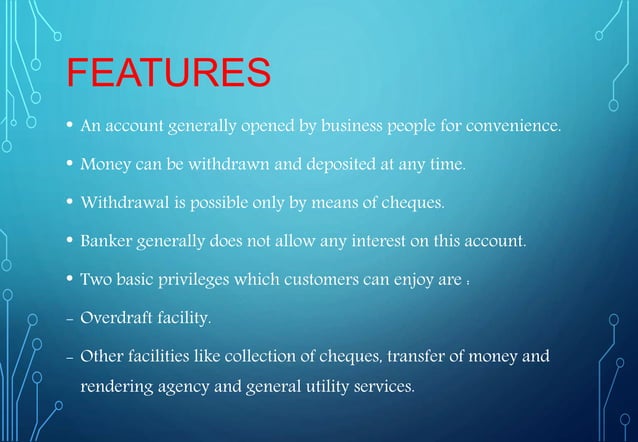 FEATURES

• An account generally opened by business people for convenience.

• Money can be withdrawn and deposited at any time.

• Withdrawal is possible only by means of cheques.

• Banker generally does not allow any interest on this account.

• Two basic privileges which customers can enjoy are :

- Overdraft facility.

- Other facilities like collection of cheques, transfer of money and rendering agency and general utility services.